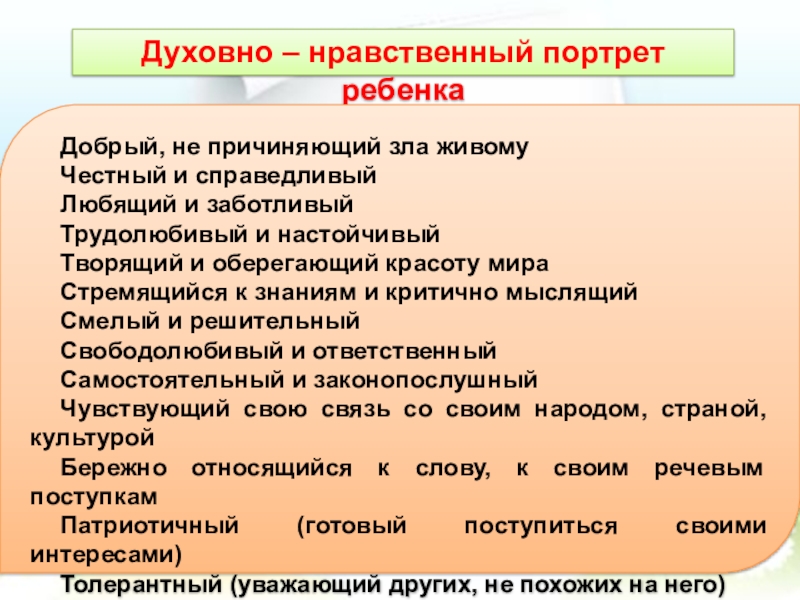 Духовно – нравственный портрет ребенка

Добрый, не причиняющий зла живому
Честный и справедливый
Любящий и заботливый
Трудолюбивый и настойчивый
Творящий и оберегающий красоту мира
Стремящийся к знаниям и критично мыслящий
Смелый и решительный
Свободолюбивый и ответственный
Самостоятельный и законопослушный
Чувствующий свою связь со своим народом, страной, культурой
Бережно относящийся к слову, к своим речевым поступкам
Патриотичный (готовый поступиться своими интересами)
Толерантный (уважающий других, не похожих на него)